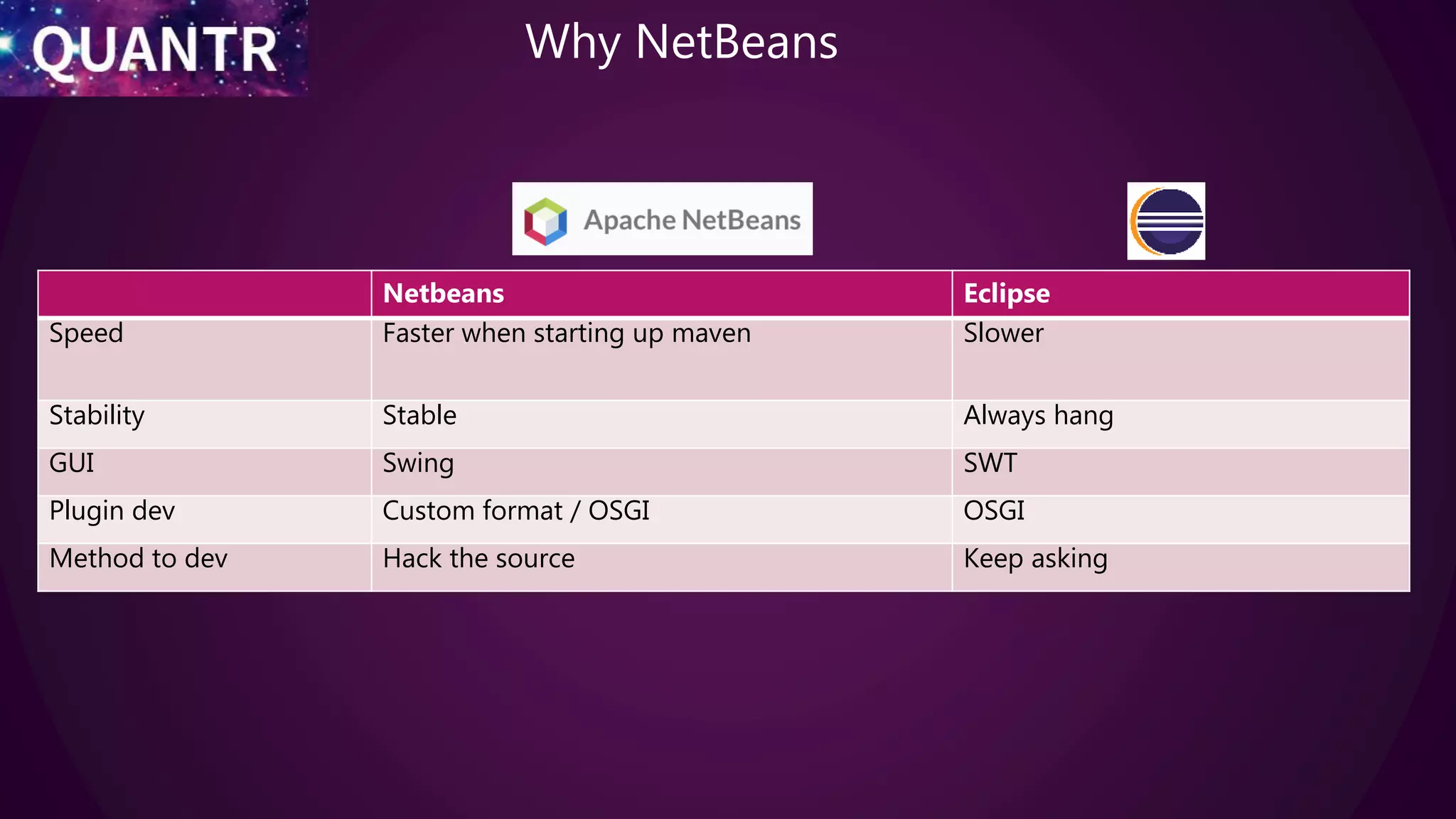 QUANTR

Why NetBeans

Apache NetBeans

| | Netbeans | Eclipse |
|---|---|---|
| Speed | Faster when starting up maven | Slower |
| Stability | Stable | Always hang |
| GUI | Swing | SWT |
| Plugin dev | Custom format / OSGI | OSGI |
| Method to dev | Hack the source | Keep asking |